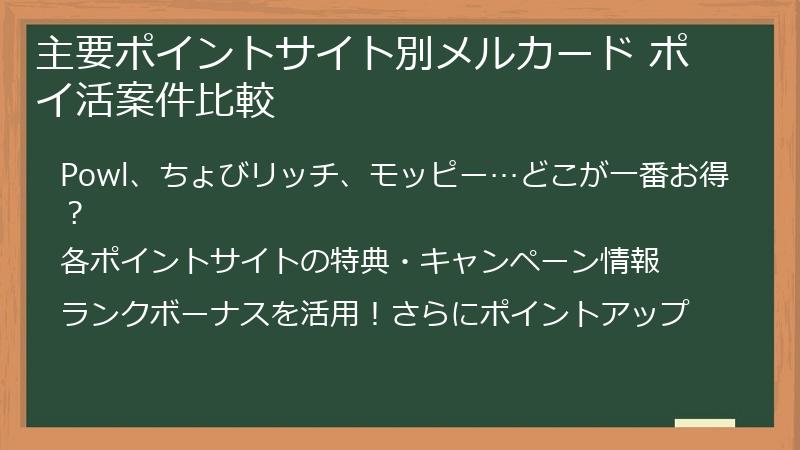 主要ポイントサイト別メルカード ポイ活案件比較

Powl、ちょびリッチ、モッピー…どこが一番お得？

各ポイントサイトの特典・キャンペーン情報

ランクボーナスを活用！さらにポイントアップ